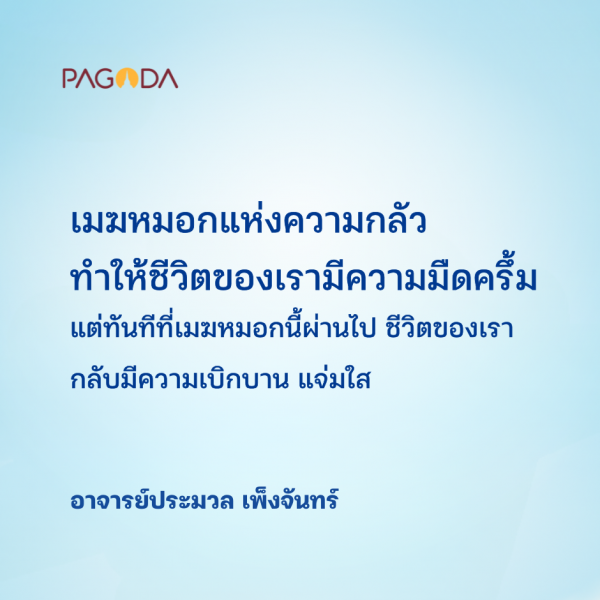 PAGODA

เมฆหมอกแห่งความกลัว
ทำให้ชีวิตของเรามีความมืดครึ้ม
แต่ทันทีที่เมฆหมอกนี้ผ่านไป ชีวิตของเรา
กลับมีความเบิกบาน แจ่มใส

อาจารย์ประมวล เพ็งจันทร์